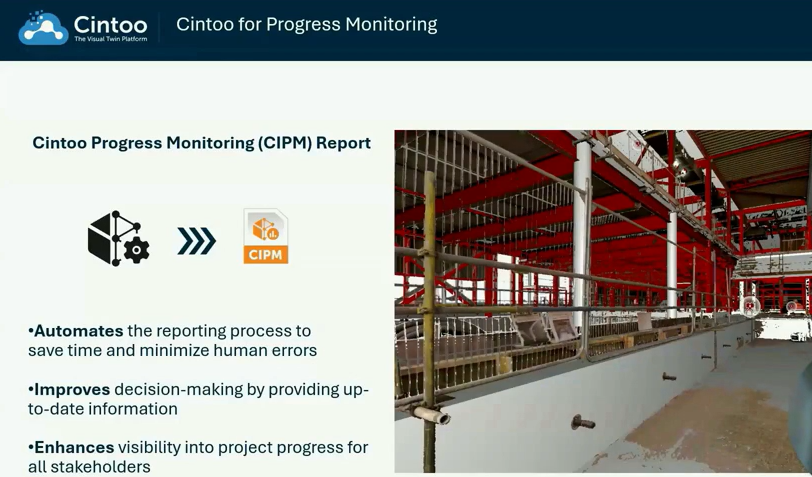 Cintoo
The Visual Twin Platform

Cintoo for Progress Monitoring

Cintoo Progress Monitoring (CIPM) Report

CIPM

•Automates the reporting process to save time and minimize human errors

•Improves decision-making by providing up-to-date information

•Enhances visibility into project progress for all stakeholders